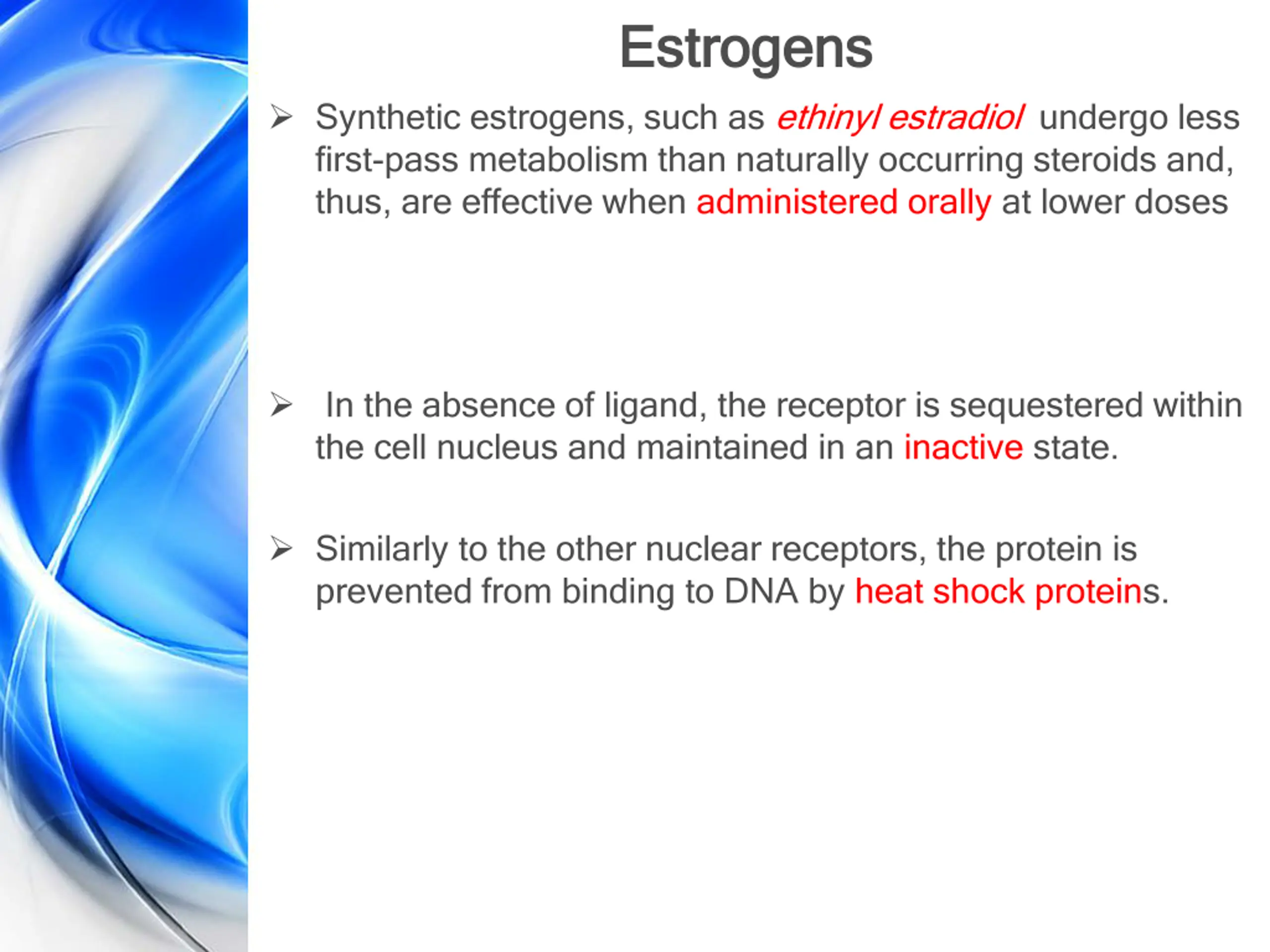 Estrogens

➢ Synthetic estrogens, such as ethinyl estradiol undergo less first-pass metabolism than naturally occurring steroids and, thus, are effective when administered orally at lower doses

➢ In the absence of ligand, the receptor is sequestered within the cell nucleus and maintained in an inactive state.

➢ Similarly to the other nuclear receptors, the protein is prevented from binding to DNA by heat shock proteins.